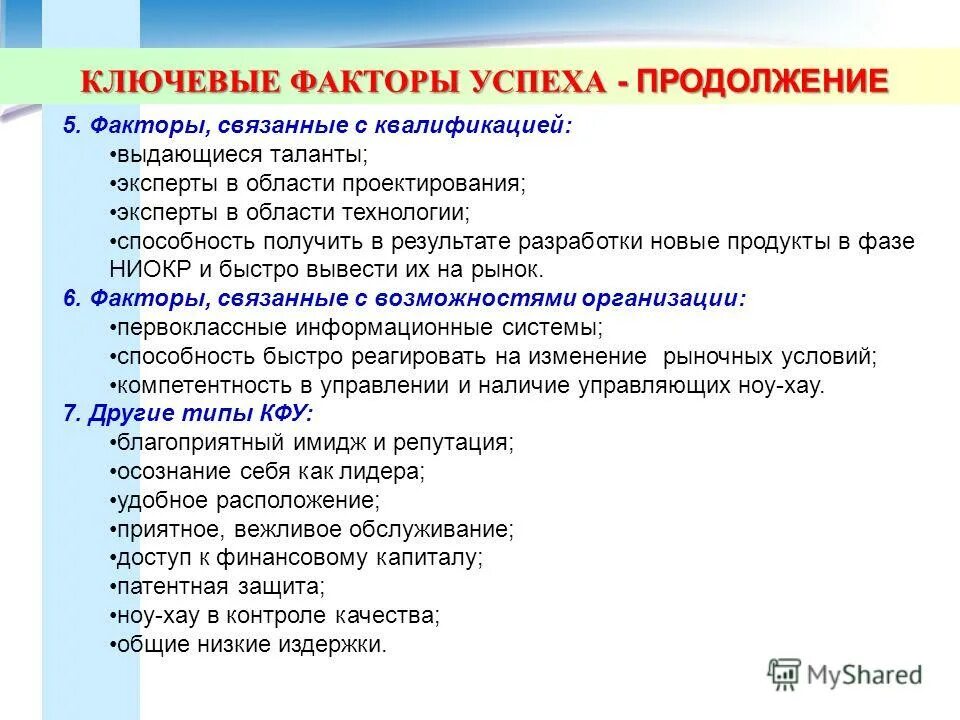 КЛЮЧЕВЫЕ ФАКТОРЫ УСПЕХА - ПРОДОЛЖЕНИЕ

5. Факторы, связанные с квалификацией:
•выдающиеся таланты;
•эксперты в области проектирования;
•эксперты в области технологии;
•способность получить в результате разработки новые продукты в фазе НИОКР и быстро вывести их на рынок.

6. Факторы, связанные с возможностями организации:
•первоклассные информационные системы;
•способность быстро реагировать на изменение рыночных условий;
•компетентность в управлении и наличие управляющих ноу-хау.

7. Другие типы КФУ:
•благоприятный имидж и репутация;
•осознание себя как лидера;
•удобное расположение;
•приятное, вежливое обслуживание;
•доступ к финансовому капиталу;
•патентная защита;
•ноу-хау в контроле качества;
•общие низкие издержки.

MyShared